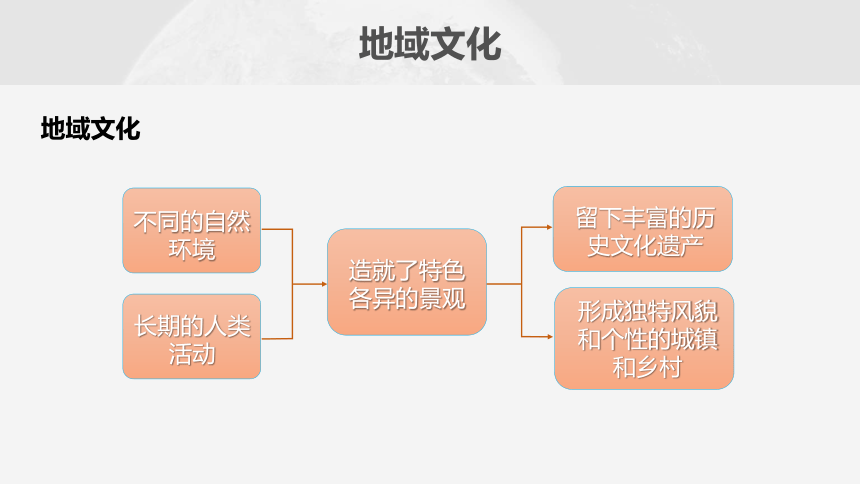 地域文化

地域文化

不同的自然环境

长期的人类活动

造就了特色各异的景观

留下丰富的历史文化遗产

形成独特风貌和个性的城镇和乡村